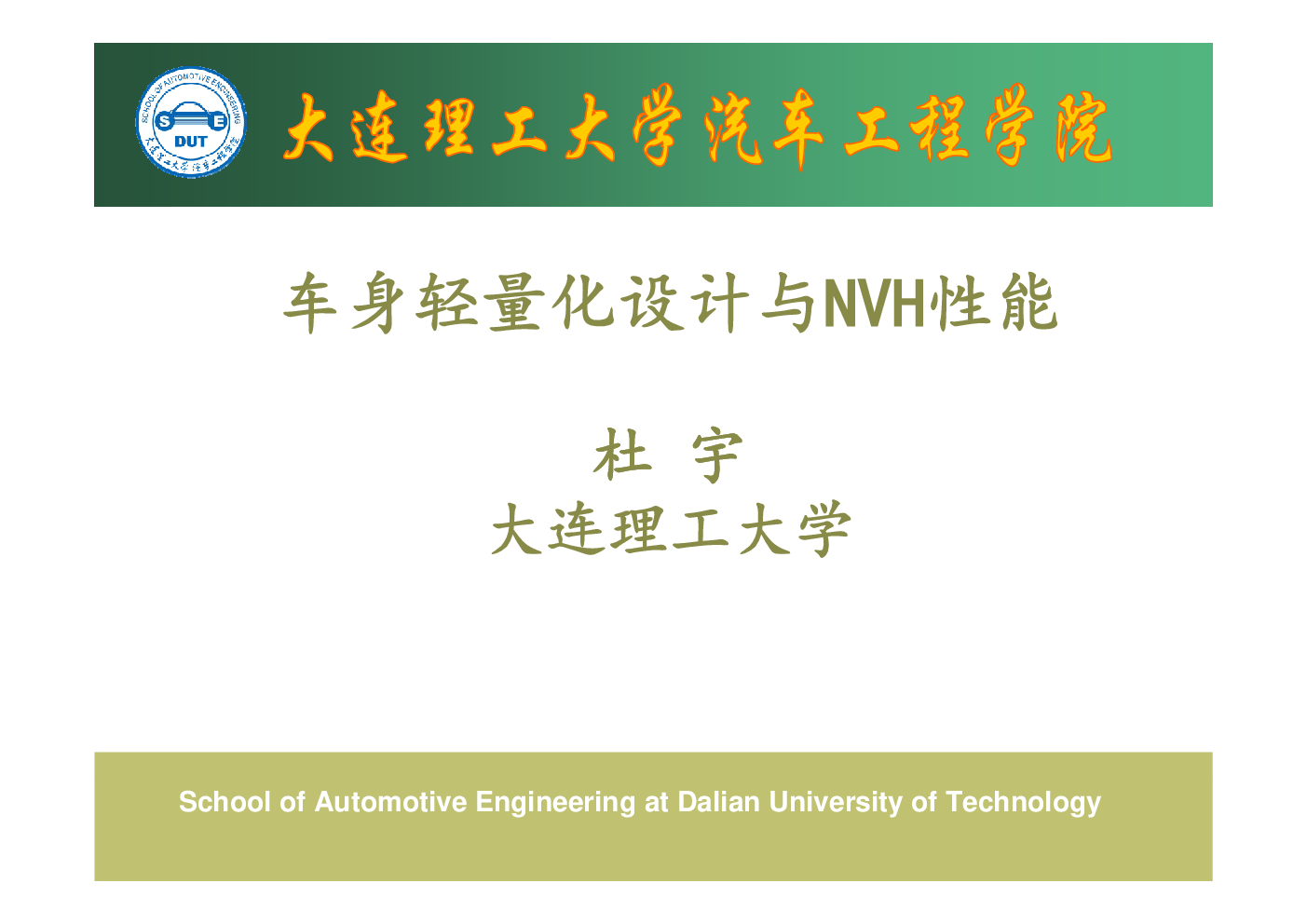 SCHOOL OF AUTOMOTIVE ENGINEERING
S E
DUT
大连理工大学汽车工程学院

大连理工大学汽车工程学院

车身轻量化设计与NVH性能

杜 宇
大连理工大学

School of Automotive Engineering at Dalian University of Technology